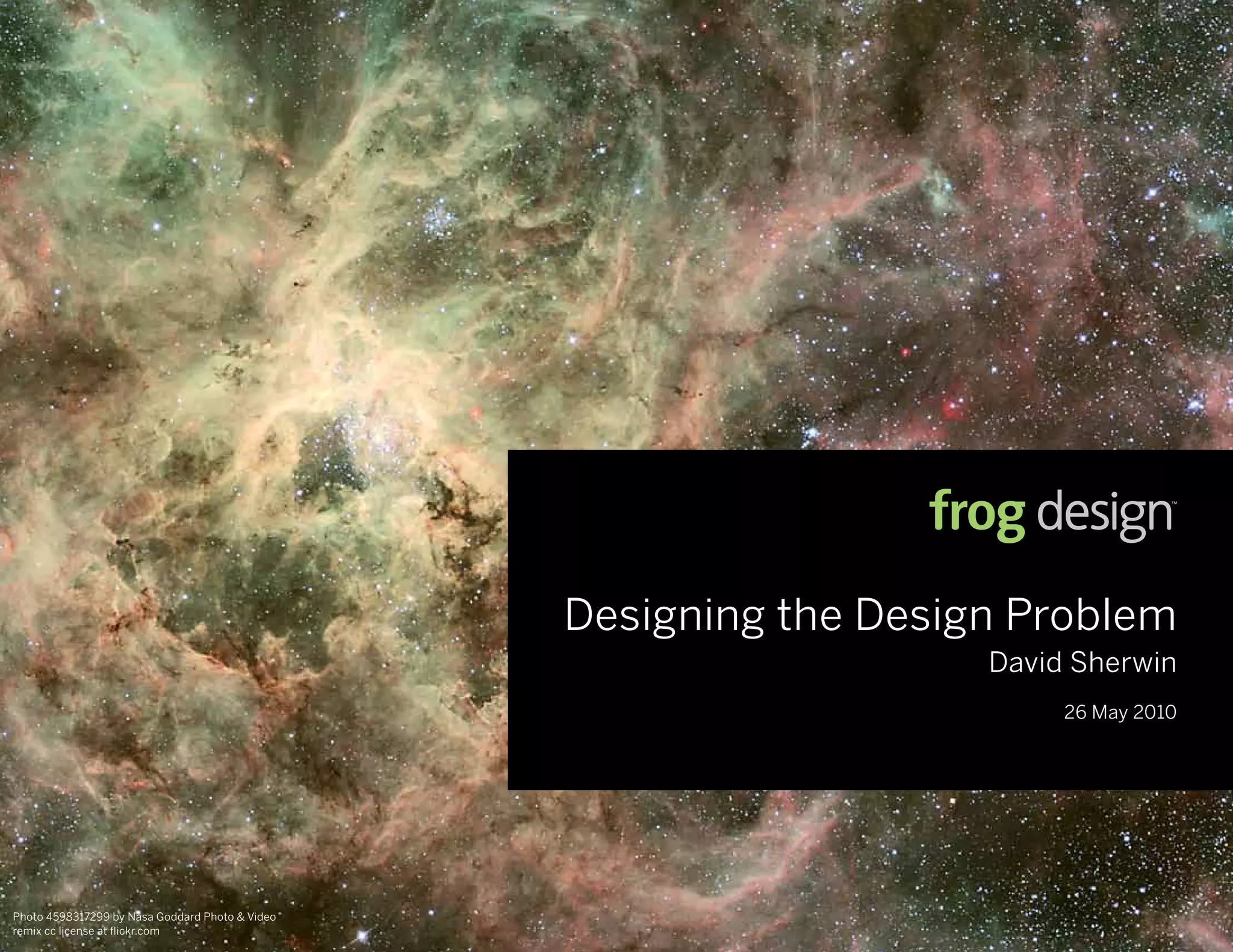 frog design™

Designing the Design Problem
David Sherwin

26 May 2010

Photo 4598317299 by Nasa Goddard Photo & Video
remix cc license at flickr.com